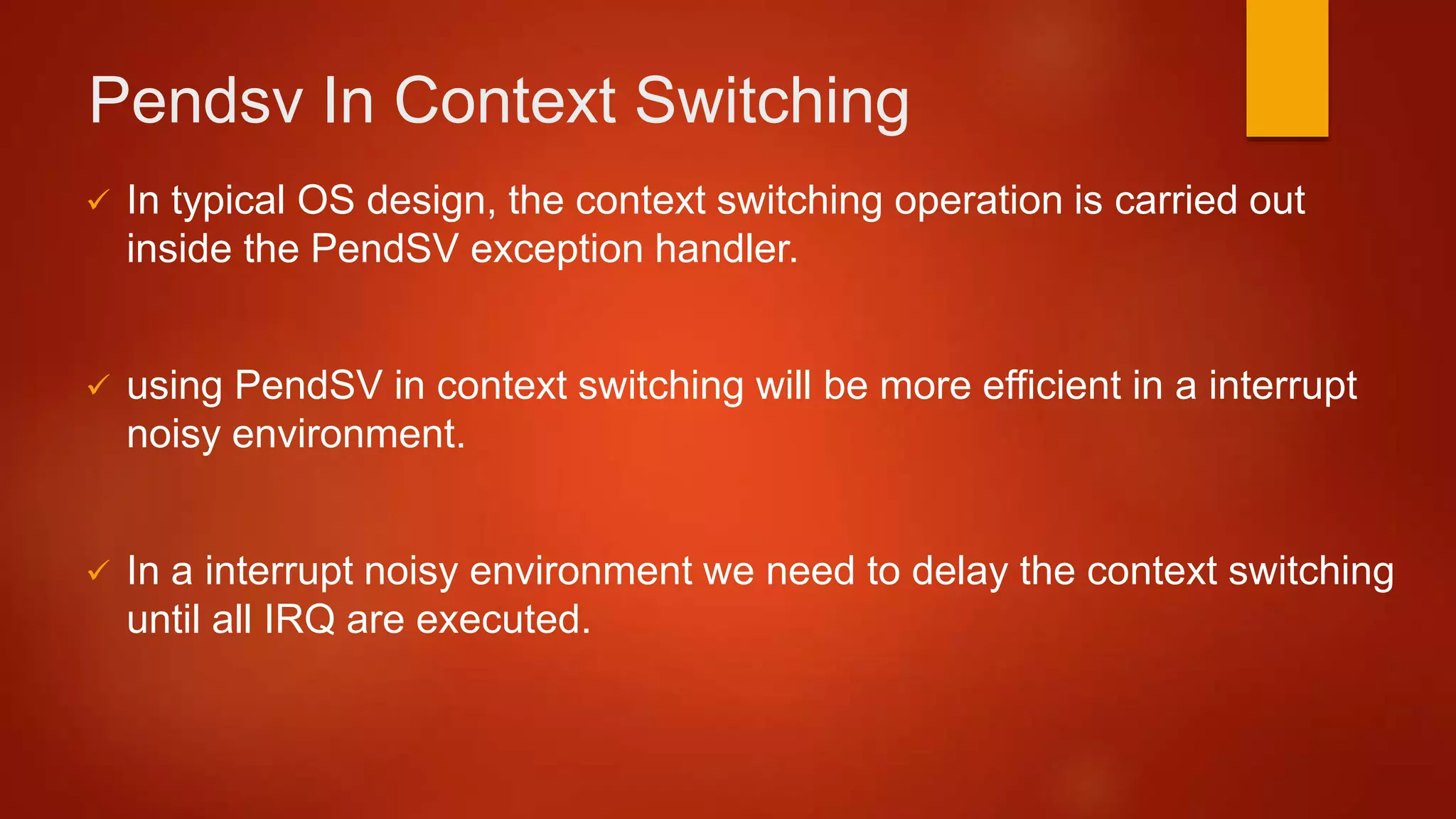 Pendsv In Context Switching

✓ In typical OS design, the context switching operation is carried out inside the PendSV exception handler.

✓ using PendSV in context switching will be more efficient in a interrupt noisy environment.

✓ In a interrupt noisy environment we need to delay the context switching until all IRQ are executed.